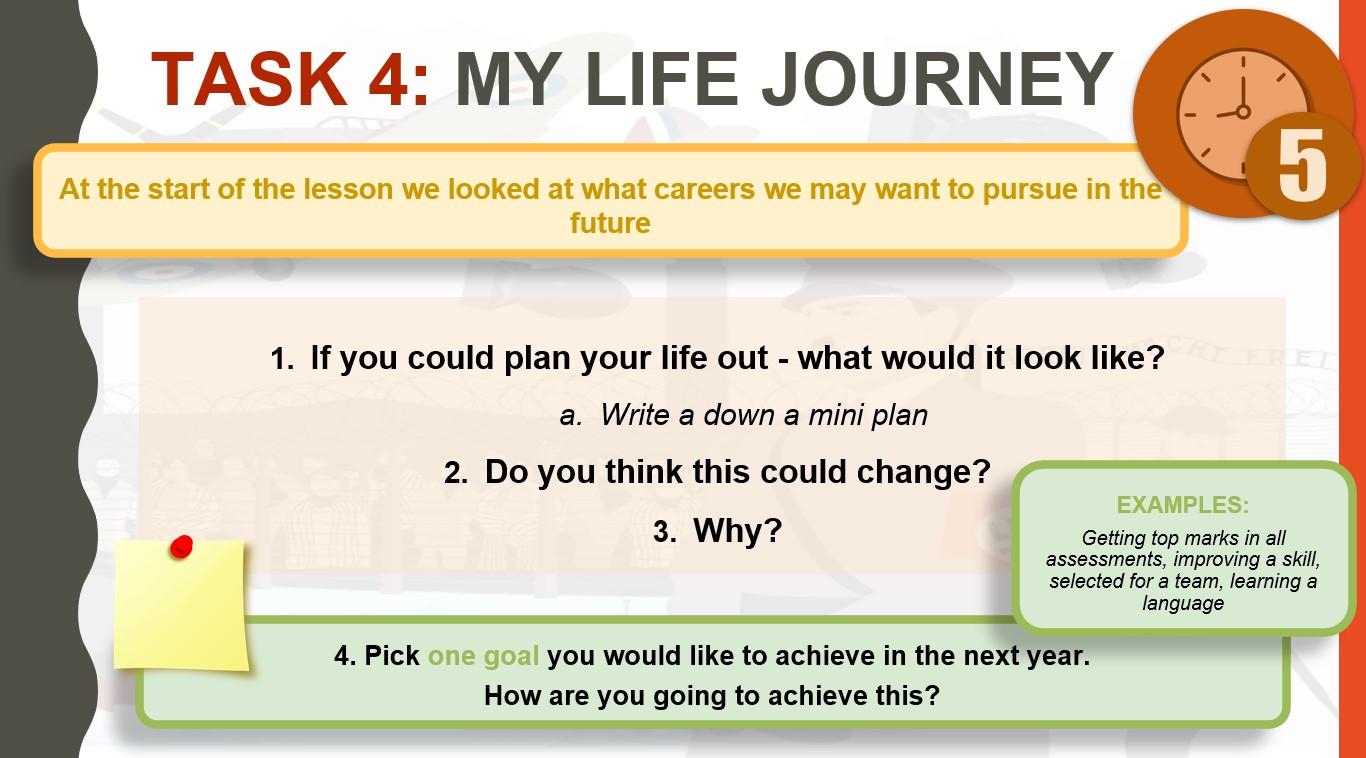 TASK 4: MY LIFE JOURNEY

5

At the start of the lesson we looked at what careers we may want to pursue in the future

1. If you could plan your life out - what would it look like?

a. Write a down a mini plan

2. Do you think this could change?

3. Why?

EXAMPLES:
Getting top marks in all assessments, improving a skill, selected for a team, learning a language

4. Pick one goal you would like to achieve in the next year.
How are you going to achieve this?